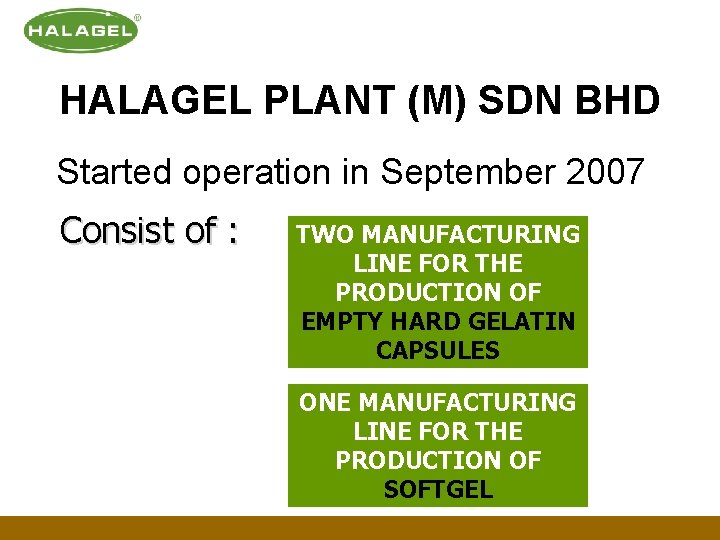 HALAGEL®

HALAGEL PLANT (M) SDN BHD

Started operation in September 2007

Consist of :

TWO MANUFACTURING LINE FOR THE PRODUCTION OF EMPTY HARD GELATIN CAPSULES

ONE MANUFACTURING LINE FOR THE PRODUCTION OF SOFTGEL